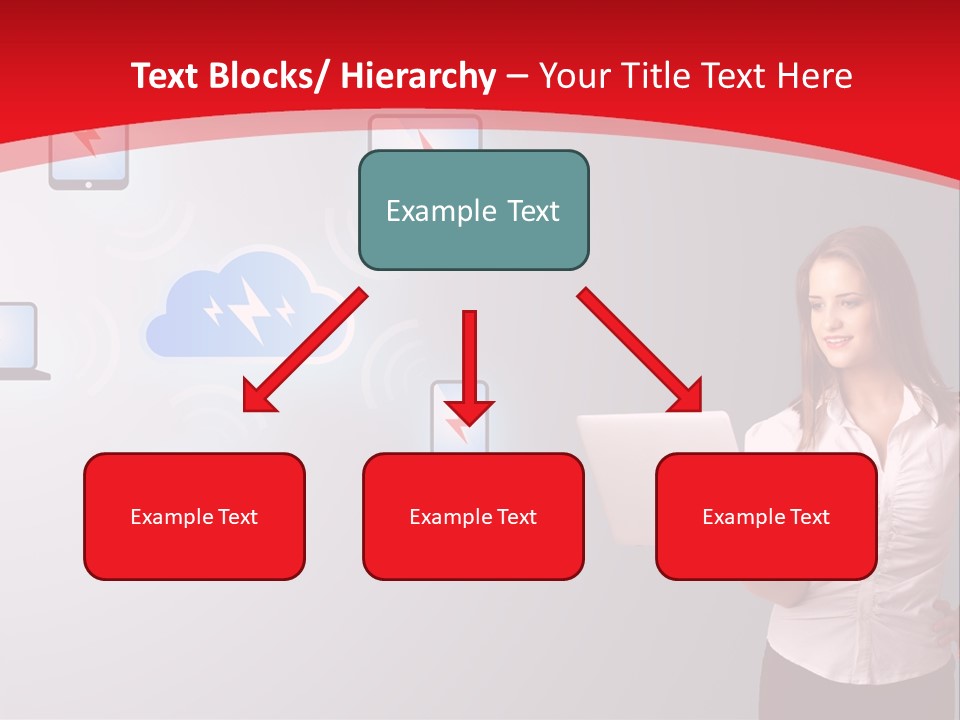 Text Blocks/ Hierarchy – Your Title Text Here

Example Text

Example Text

Example Text

Example Text